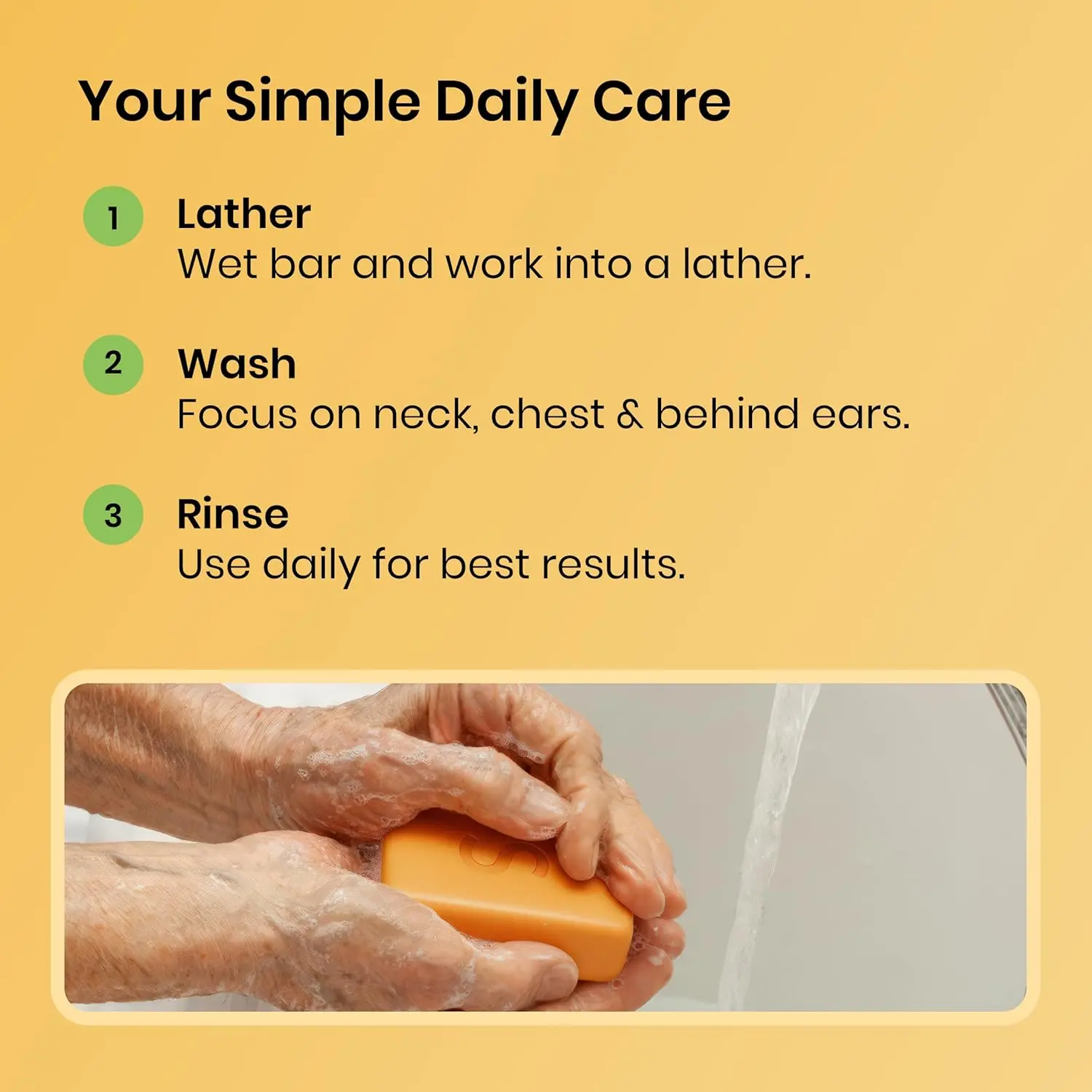 Your Simple Daily Care

1 Lather
Wet bar and work into a lather.

2 Wash
Focus on neck, chest & behind ears.

3 Rinse
Use daily for best results.